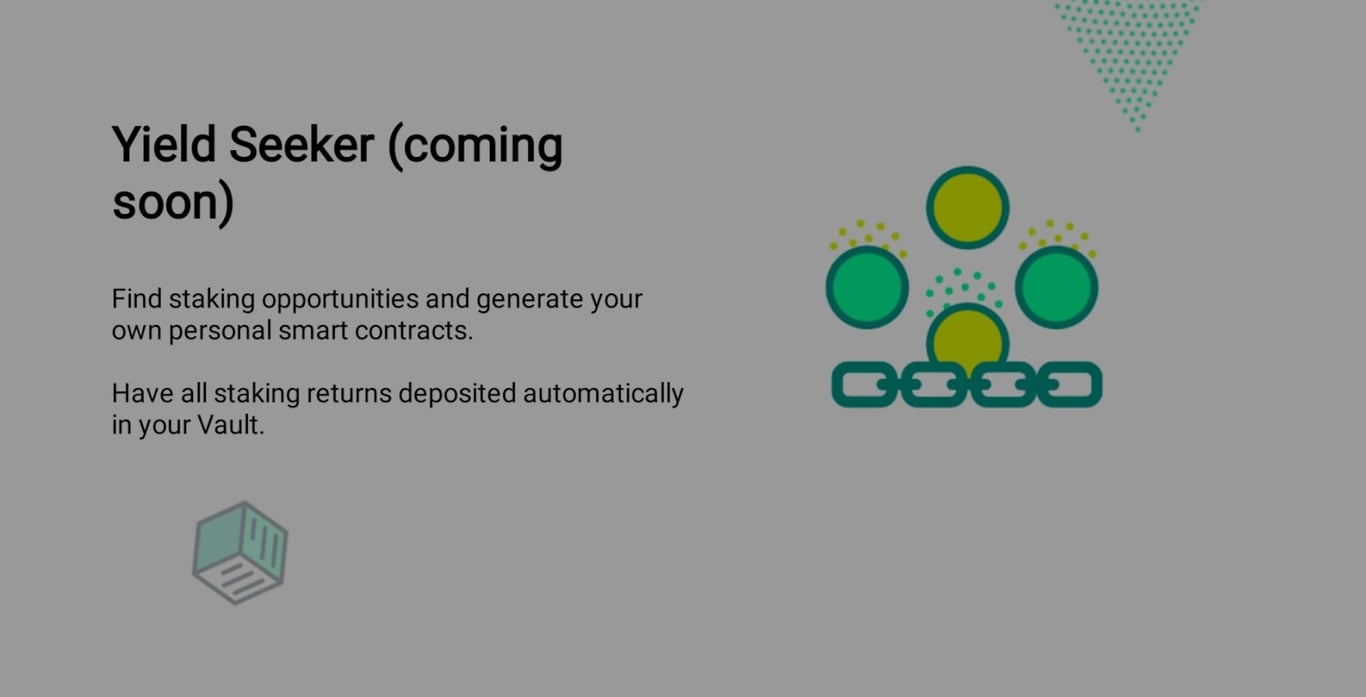 Yield Seeker (coming soon)

Find staking opportunities and generate your own personal smart contracts.

Have all staking returns deposited automatically in your Vault.